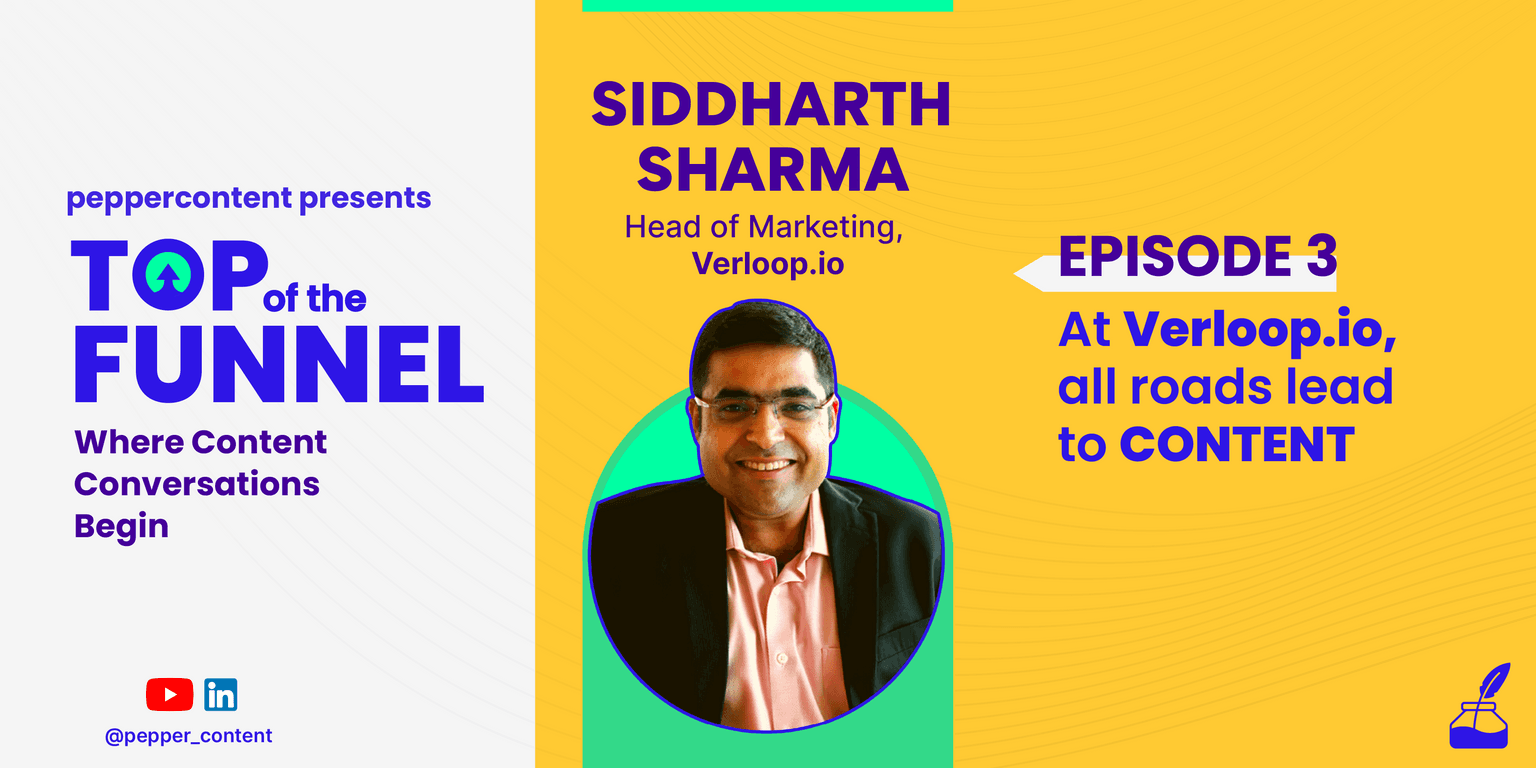 peppercontent presents

TOP of the FUNNEL

Where Content Conversations Begin

in

@pepper_content

SIDDHARTH SHARMA

Head of Marketing, Verloop.io

EPISODE 3

At Verloop.io, all roads lead to CONTENT